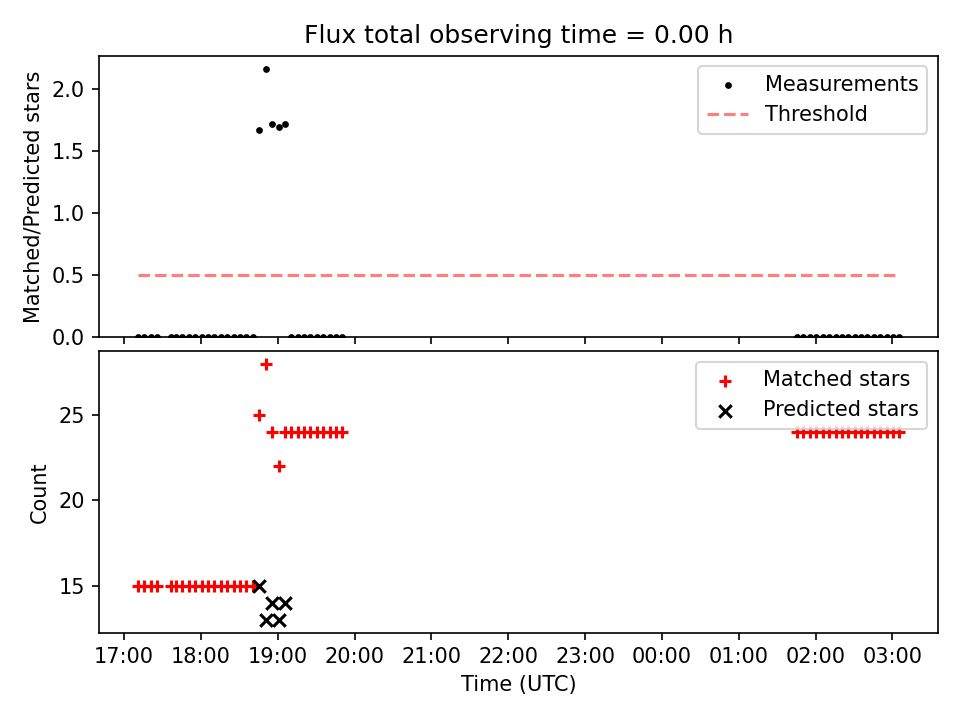 Flux total observing time = 0.00 h

Matched/Predicted stars

2.0
1.5
1.0
0.5
0.0

Measurements
Threshold

Count

25
20
15

Matched stars
Predicted stars

17:00 18:00 19:00 20:00 21:00 22:00 23:00 00:00 01:00 02:00 03:00

Time (UTC)